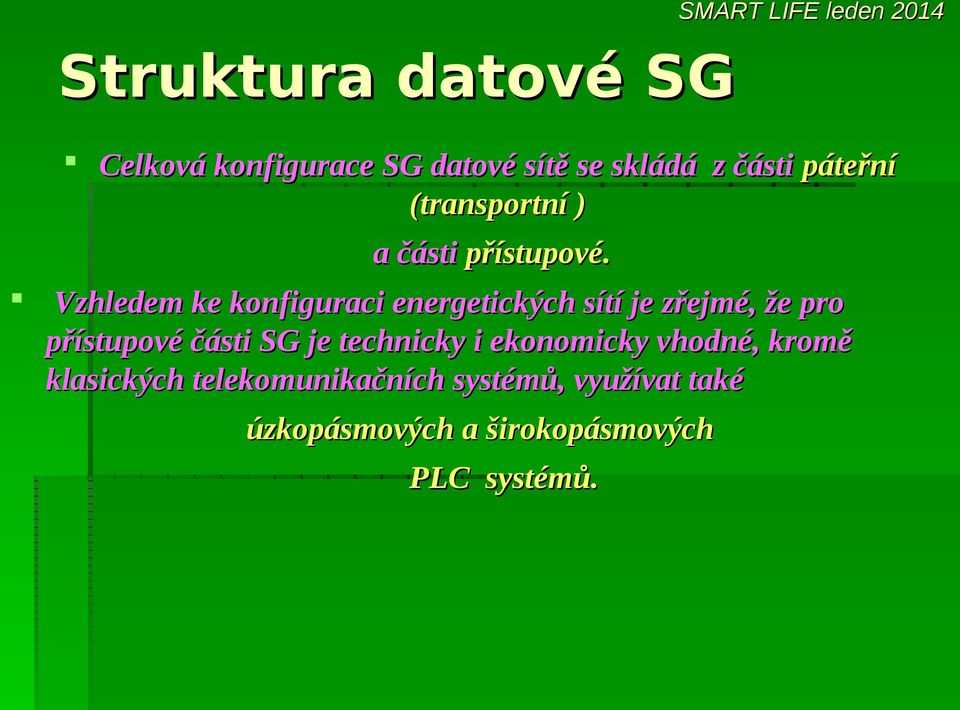 SMART LIFE leden 2014

Struktura datové SG

Celková konfigurace SG datové sítě se skládá z části páteřní (transportní )

a části přístupové.

Vzhledem ke konfiguraci energetických sítí je zřejmé, že pro přístupové části SG je technicky i ekonomicky vhodné, kromě klasických telekomunikačních systémů, využívat také

úzkopásmových a širokopásmových

PLC systémů.